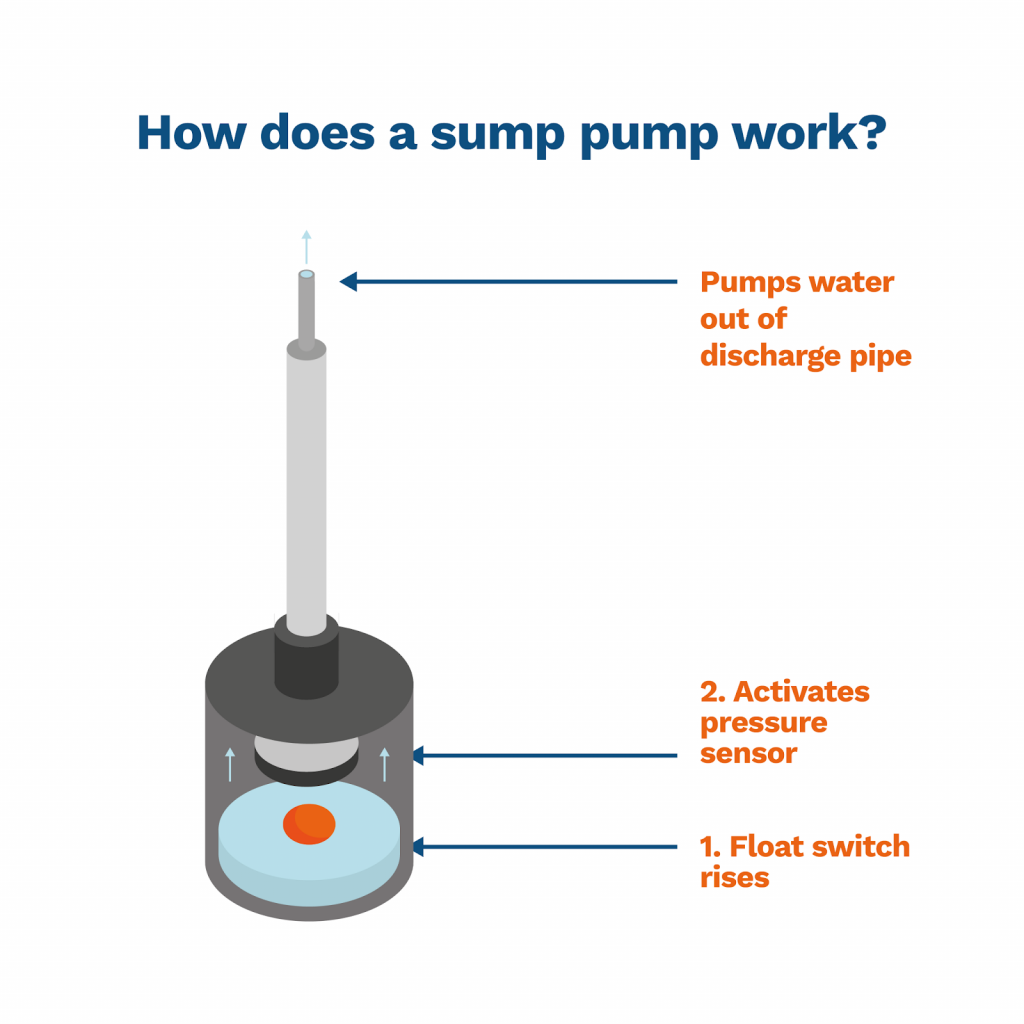 How does a sump pump work?

Pumps water out of discharge pipe

2. Activates pressure sensor

1. Float switch rises